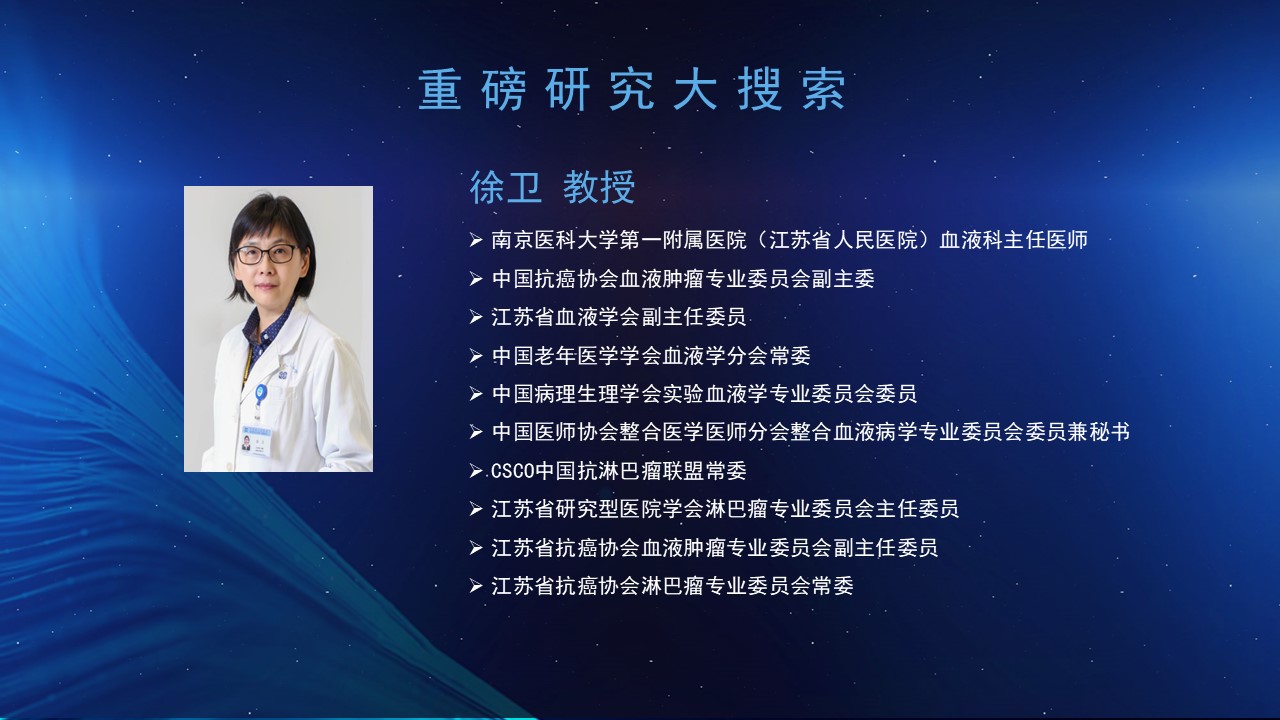 重磅研究大搜索

徐卫 教授

➢ 南京医科大学第一附属医院（江苏省人民医院）血液科主任医师
➢ 中国抗癌协会血液肿瘤专业委员会副主委
➢ 江苏省血液学会副主任委员
➢ 中国老年医学学会血液学分会常委
➢ 中国病理生理学会实验血液学专业委员会委员
➢ 中国医师协会整合医学医师分会整合血液病学专业委员会委员兼秘书
➢ CSCO中国抗淋巴瘤联盟常委
➢ 江苏省研究型医院学会淋巴瘤专业委员会主任委员
➢ 江苏省抗癌协会血液肿瘤专业委员会副主任委员
➢ 江苏省抗癌协会淋巴瘤专业委员会常委